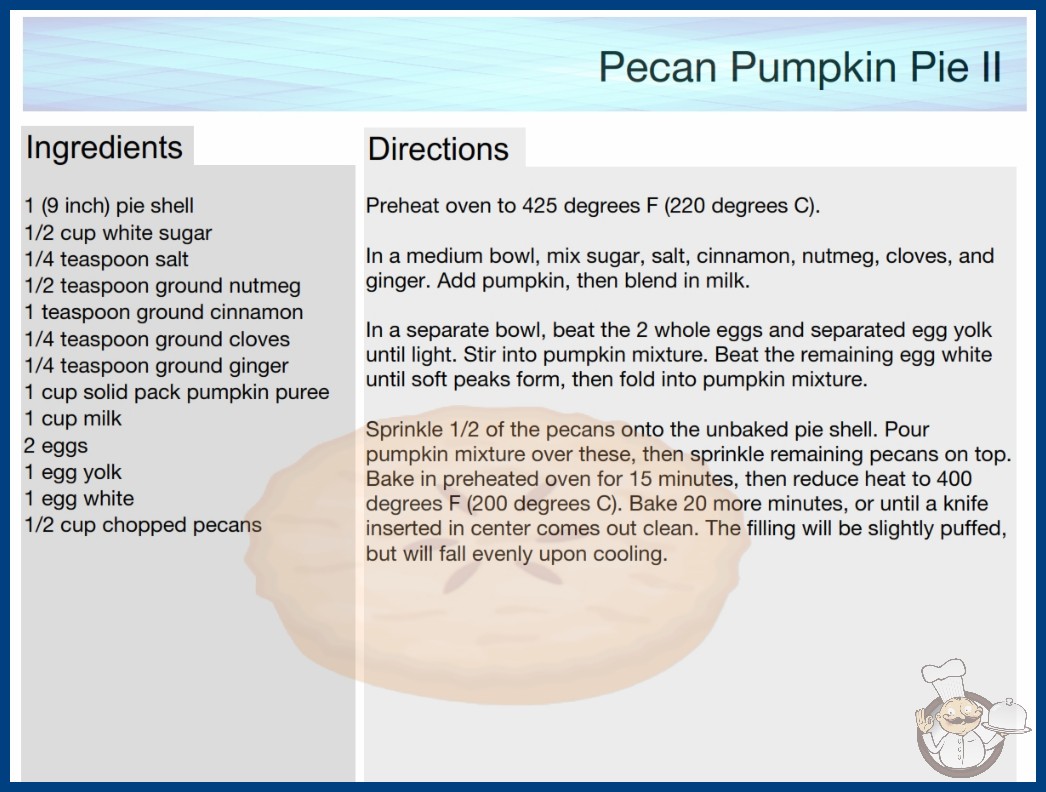 Pecan Pumpkin Pie II

Ingredients

1 (9 inch) pie shell
1/2 cup white sugar
1/4 teaspoon salt
1/2 teaspoon ground nutmeg
1 teaspoon ground cinnamon
1/4 teaspoon ground cloves
1/4 teaspoon ground ginger
1 cup solid pack pumpkin puree
1 cup milk
2 eggs
1 egg yolk
1 egg white
1/2 cup chopped pecans

Directions

Preheat oven to 425 degrees F (220 degrees C).

In a medium bowl, mix sugar, salt, cinnamon, nutmeg, cloves, and ginger. Add pumpkin, then blend in milk.

In a separate bowl, beat the 2 whole eggs and separated egg yolk until light. Stir into pumpkin mixture. Beat the remaining egg white until soft peaks form, then fold into pumpkin mixture.

Sprinkle 1/2 of the pecans onto the unbaked pie shell. Pour pumpkin mixture over these, then sprinkle remaining pecans on top. Bake in preheated oven for 15 minutes, then reduce heat to 400 degrees F (200 degrees C). Bake 20 more minutes, or until a knife inserted in center comes out clean. The filling will be slightly puffed, but will fall evenly upon cooling.